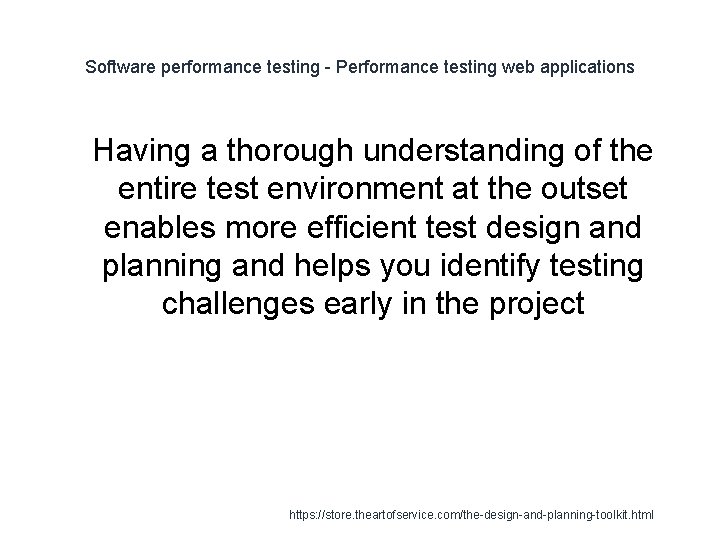 Software performance testing - Performance testing web applications

Having a thorough understanding of the entire test environment at the outset enables more efficient test design and planning and helps you identify testing challenges early in the project

https://store.theartofservice.com/the-design-and-planning-toolkit.html